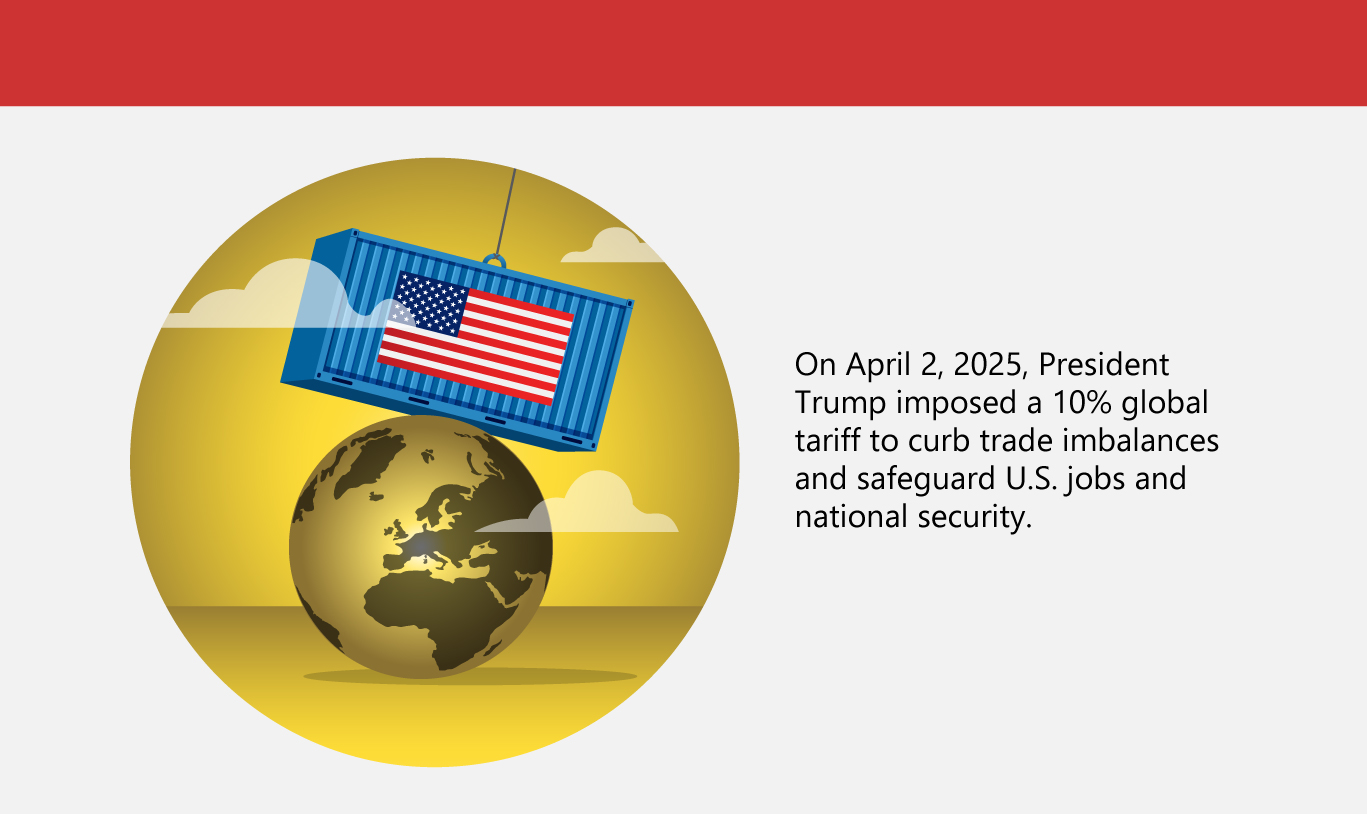 On April 2, 2025, President Trump imposed a 10% global tariff to curb trade imbalances and safeguard U.S. jobs and national security.